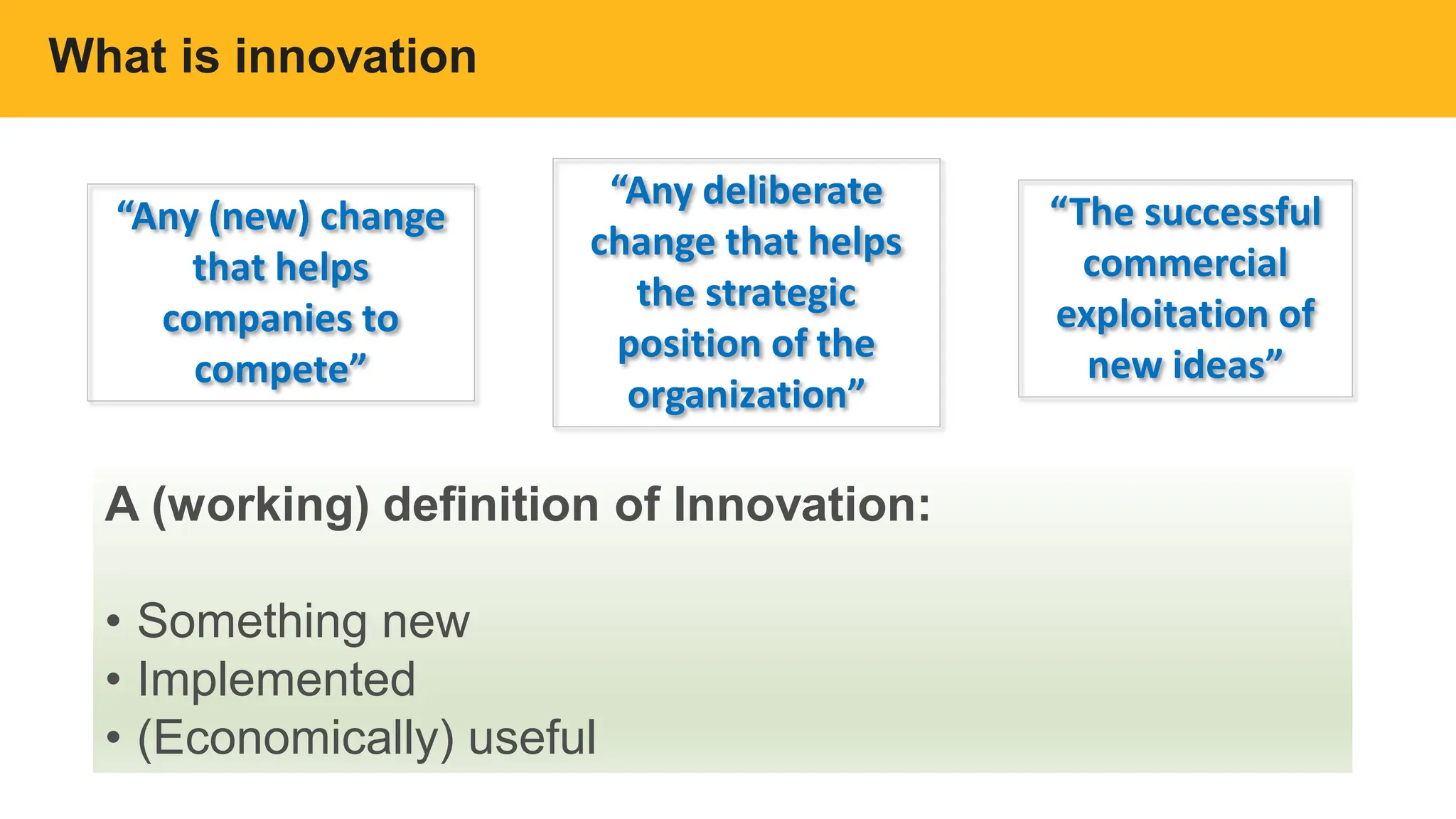 What is innovation

“Any (new) change that helps companies to compete”

“Any deliberate change that helps the strategic position of the organization”

“The successful commercial exploitation of new ideas”

A (working) definition of Innovation:

• Something new
• Implemented
• (Economically) useful